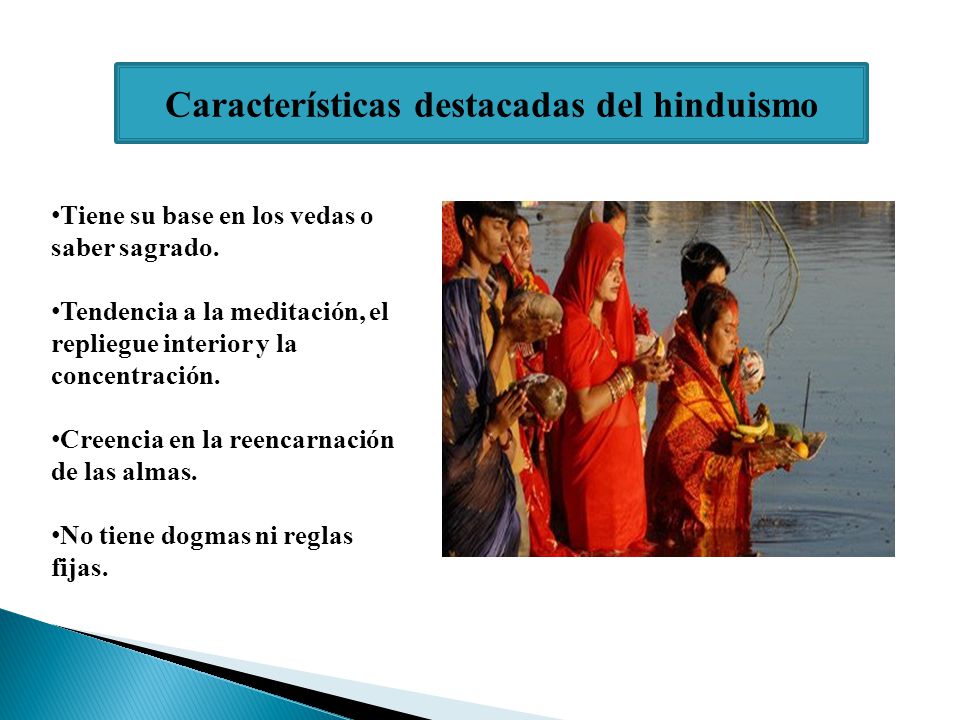 Características destacadas del hinduismo

•Tiene su base en los vedas o saber sagrado.

•Tendencia a la meditación, el repliegue interior y la concentración.

•Creencia en la reencarnación de las almas.

•No tiene dogmas ni reglas fijas.